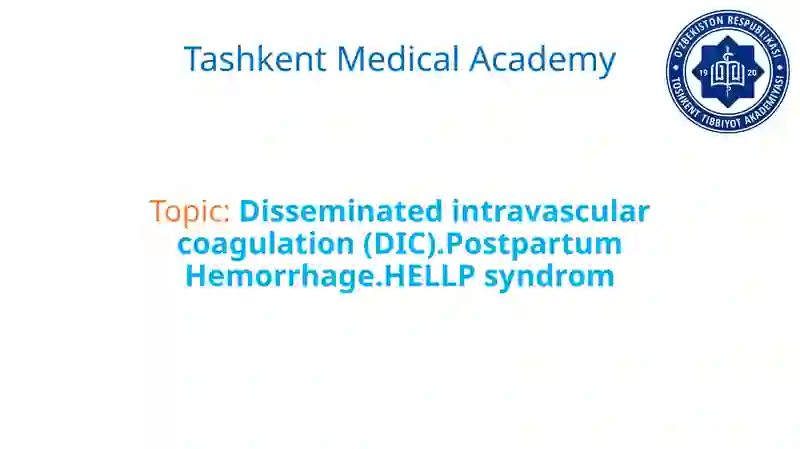 Tashkent Medical Academy

O'ZBEKISTON RESPUBLIKASI
TOSHKENT TIBBIYOT AKADEMIYASI
19 20

Topic: Disseminated intravascular coagulation (DIC).Postpartum Hemorrhage.HELLP syndrom